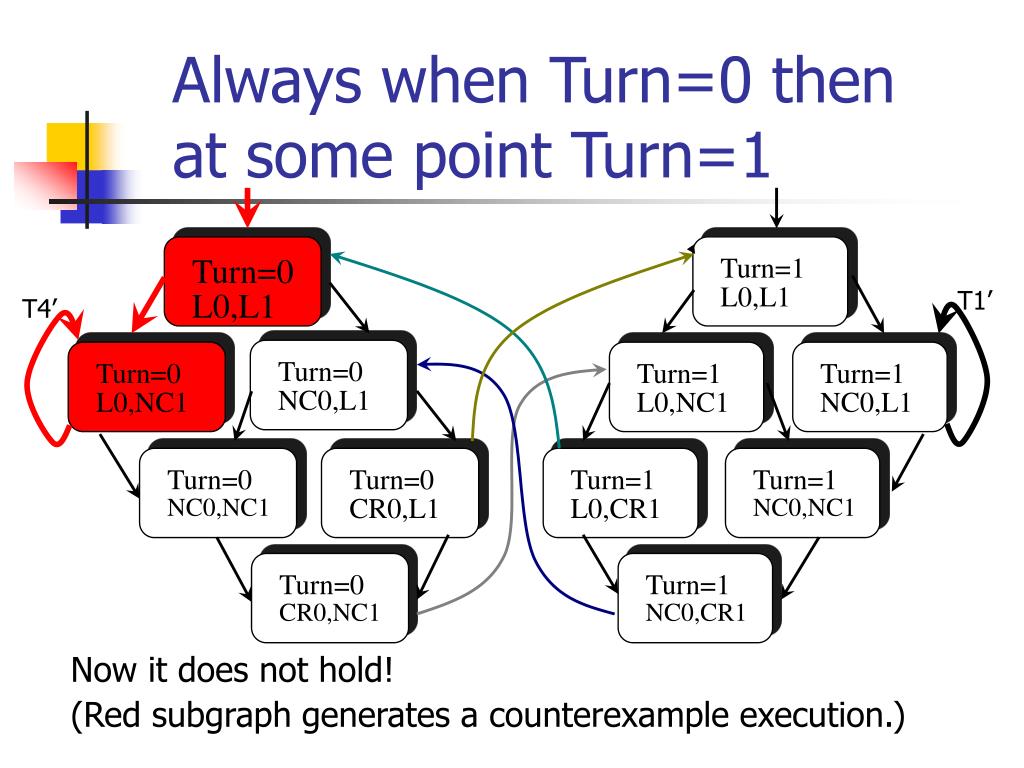 Always when Turn=0 then at some point Turn=1

Turn=0
L0,L1

T4′

Turn=0
L0,NC1

Turn=0
NC0,L1

Turn=0
NC0,NC1

Turn=0
CR0,L1

Turn=0
CR0,NC1

Turn=1
L0,L1

T1′

Turn=1
L0,NC1

Turn=1
NC0,L1

Turn=1
L0,CR1

Turn=1
NC0,NC1

Turn=1
NC0,CR1

Now it does not hold!
(Red subgraph generates a counterexample execution.)